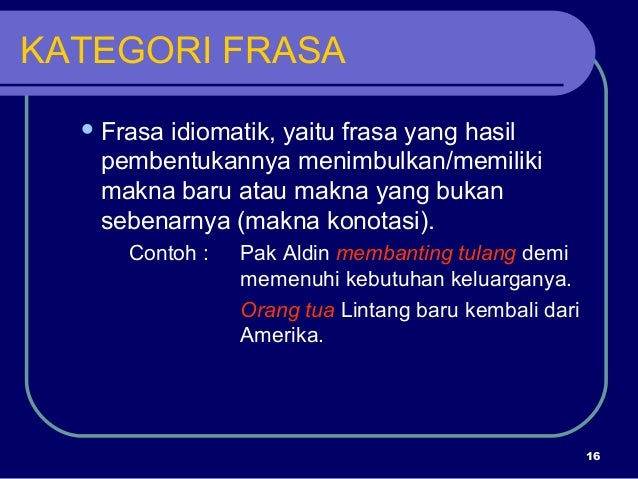 KATEGORI FRASA

• Frasa idiomatik, yaitu frasa yang hasil pembentukannya menimbulkan/memiliki makna baru atau makna yang bukan sebenarnya (makna konotasi).

Contoh : Pak Aldin membanting tulang demi memenuhi kebutuhan keluarganya.

Orang tua Lintang baru kembali dari Amerika.

16